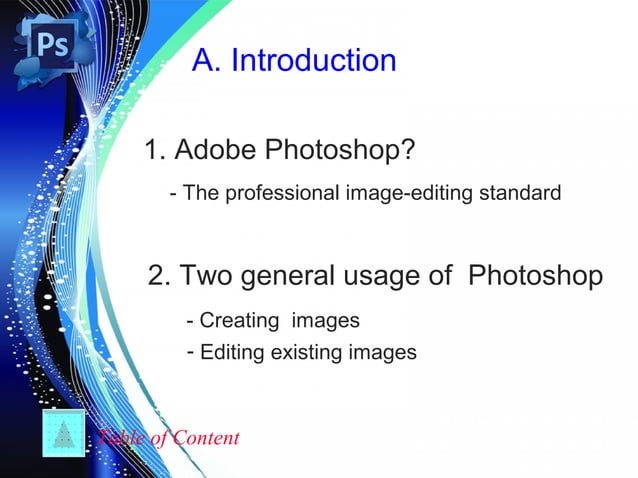 Ps

A. Introduction

1. Adobe Photoshop?

- The professional image-editing standard

2. Two general usage of Photoshop

- Creating images
- Editing existing images

Table of Content